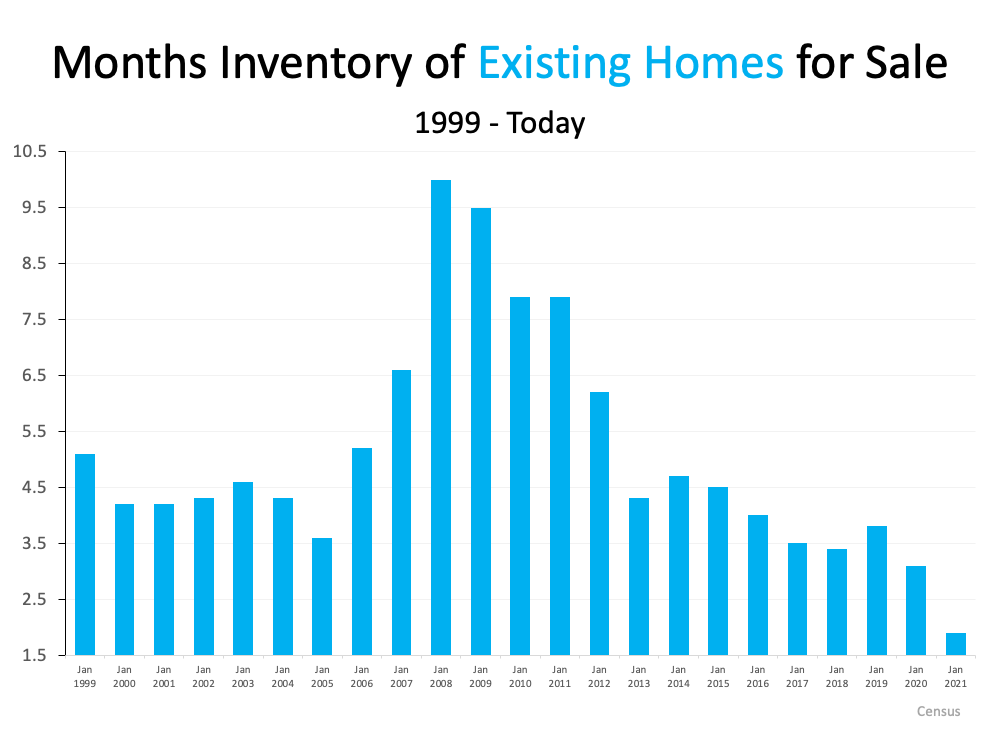 Months Inventory of Existing Homes for Sale

1999 - Today

10.5
9.5
8.5
7.5
6.5
5.5
4.5
3.5
2.5
1.5

Jan 1999
Jan 2000
Jan 2001
Jan 2002
Jan 2003
Jan 2004
Jan 2005
Jan 2006
Jan 2007
Jan 2008
Jan 2009
Jan 2010
Jan 2011
Jan 2012
Jan 2013
Jan 2014
Jan 2015
Jan 2016
Jan 2017
Jan 2018
Jan 2019
Jan 2020
Jan 2021

Census